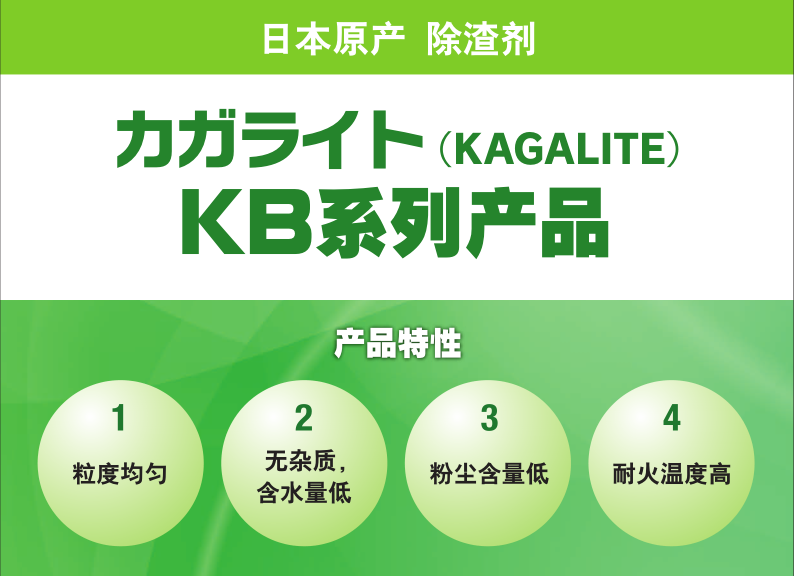 日本原产 除渣剂

カガライト（KAGALITE）
KB系列产品

产品特性

1
粒度均匀

2
无杂质，含水量低

3
粉尘含量低

4
耐火温度高